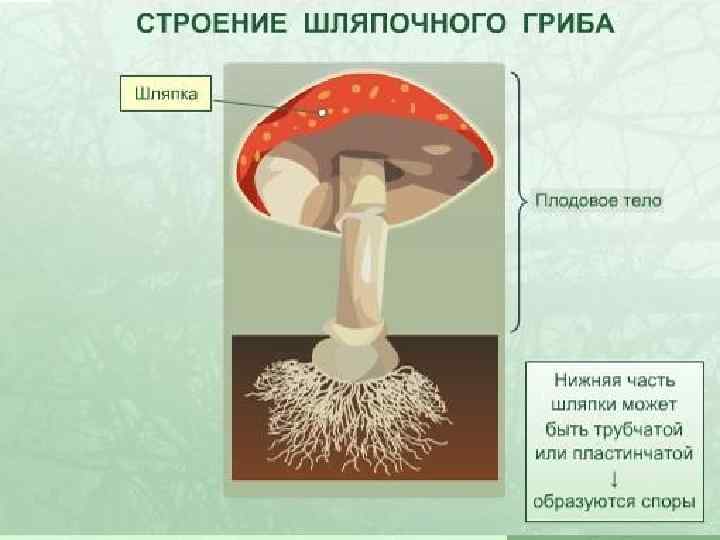 СТРОЕНИЕ ШЛЯПОЧНОГО ГРИБА

Шляпка

Плодовое тело

Нижняя часть шляпки может быть трубчатой или пластинчатой
↓
образуются споры